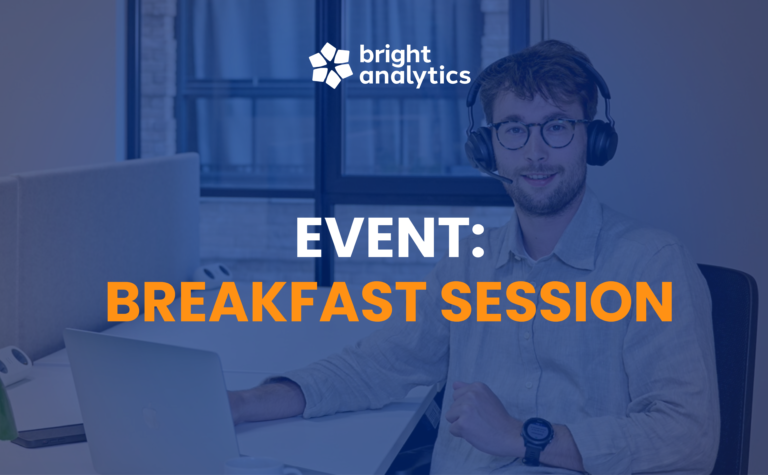 bright analytics

EVENT:
BREAKFAST SESSION